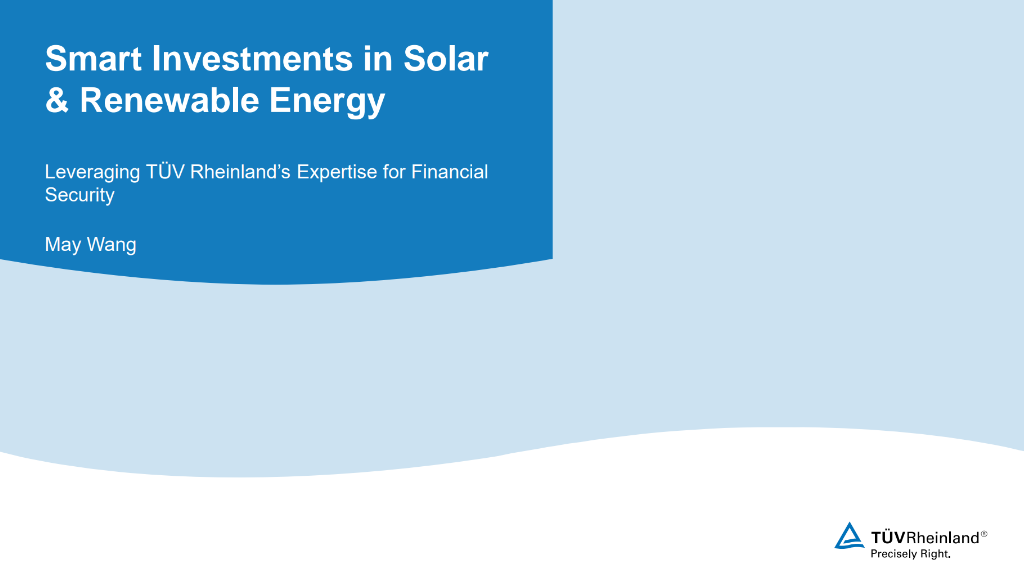 Smart Investments in Solar & Renewable Energy

Leveraging TÜV Rheinland's Expertise for Financial Security

May Wang

TÜVRheinland®
Precisely Right.